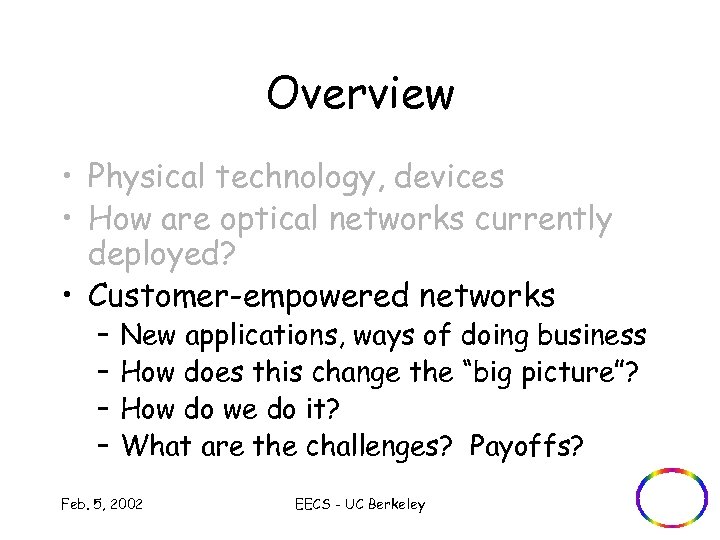 Overview

• Physical technology, devices
• How are optical networks currently deployed?
• Customer-empowered networks
 – New applications, ways of doing business
 – How does this change the "big picture"?
 – How do we do it?
 – What are the challenges? Payoffs?

Feb. 5, 2002

EECS - UC Berkeley